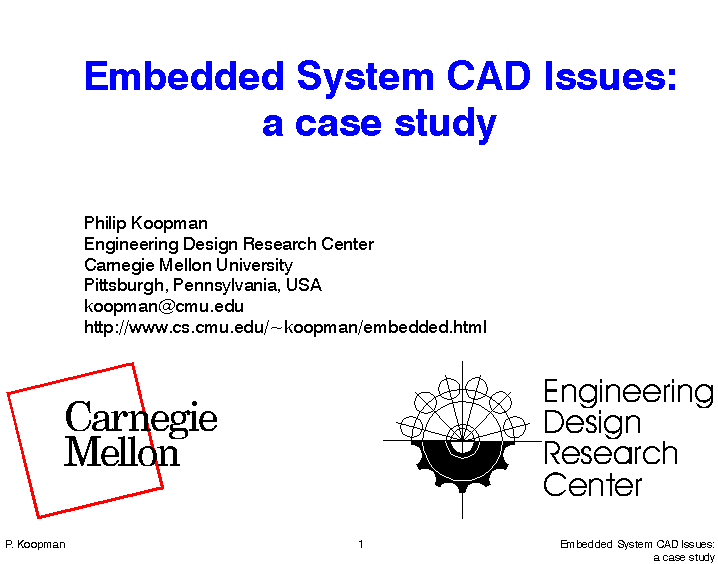 Embedded System CAD Issues:
a case study

Philip Koopman
Engineering Design Research Center
Carnegie Mellon University
Pittsburgh, Pennsylvania, USA
koopman@cmu.edu
http://www.cs.cmu.edu/~koopman/embedded.html

Carnegie Mellon

Engineering Design Research Center

P. Koopman

1

Embedded System CAD Issues: a case study